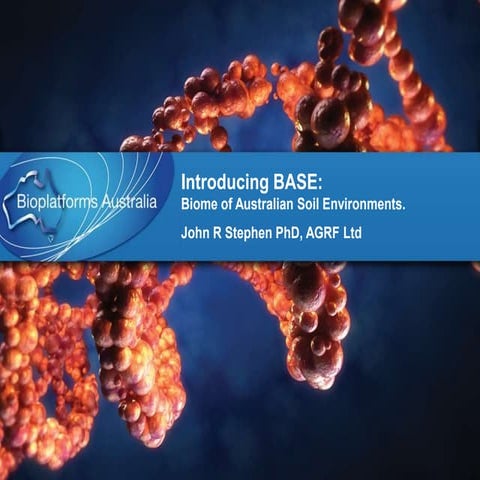 Bioplatforms Australia

Introducing BASE:
Biome of Australian Soil Environments.

John R Stephen PhD, AGRF Ltd